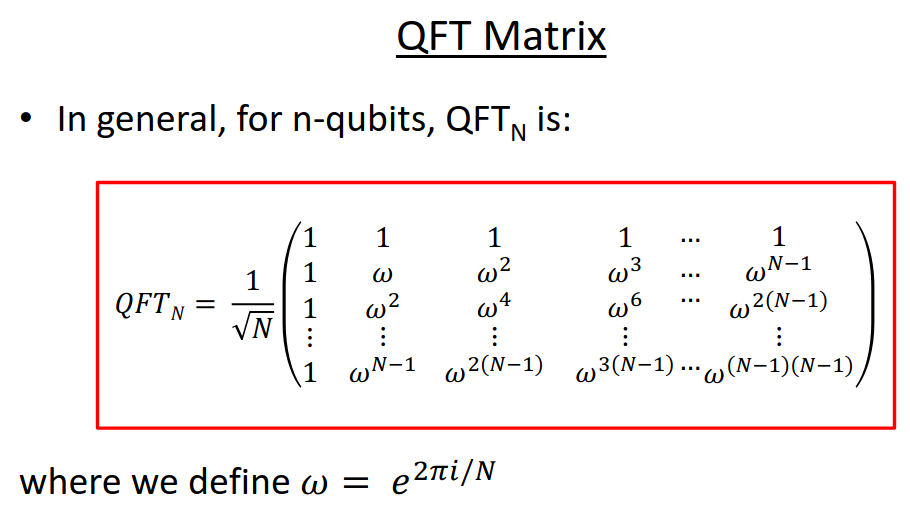 QFT Matrix

• In general, for n-qubits, $QFT_N$ is:

$QFT_N = \frac{1}{\sqrt{N}} \begin{pmatrix} 1 & 1 & 1 & 1 & \cdots & 1 \\ 1 & \omega & \omega^2 & \omega^3 & \cdots & \omega^{N-1} \\ 1 & \omega^2 & \omega^4 & \omega^6 & \cdots & \omega^{2(N-1)} \\ \vdots & \vdots & \vdots & \vdots & & \vdots \\ 1 & \omega^{N-1} & \omega^{2(N-1)} & \omega^{3(N-1)} & \cdots & \omega^{(N-1)(N-1)} \end{pmatrix}$

where we define $\omega = e^{2\pi i/N}$